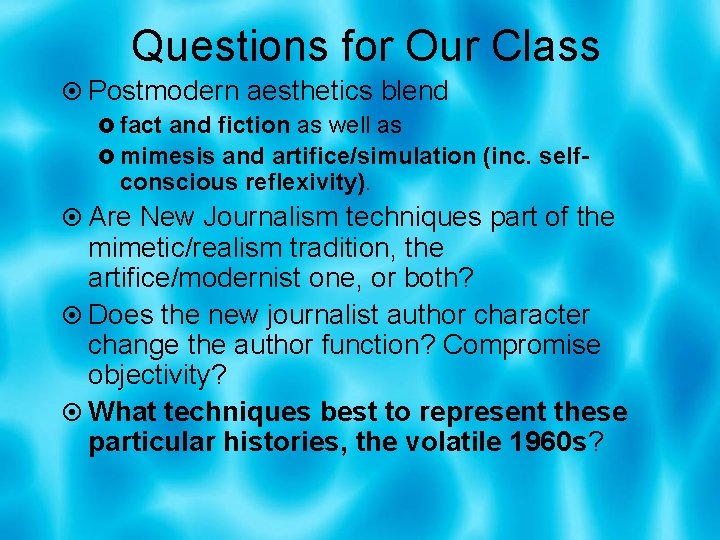 Questions for Our Class

Postmodern aesthetics blend

fact and fiction as well as

mimesis and artifice/simulation (inc. self-conscious reflexivity).

Are New Journalism techniques part of the mimetic/realism tradition, the artifice/modernist one, or both?

Does the new journalist author character change the author function? Compromise objectivity?

What techniques best to represent these particular histories, the volatile 1960s?